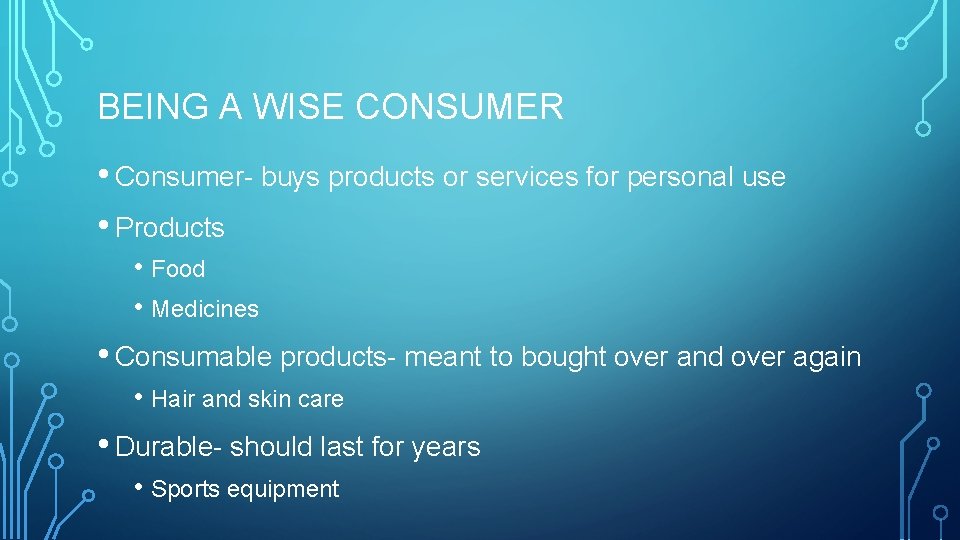 BEING A WISE CONSUMER

• Consumer- buys products or services for personal use

• Products

• Food

• Medicines

• Consumable products- meant to bought over and over again

• Hair and skin care

• Durable- should last for years

• Sports equipment